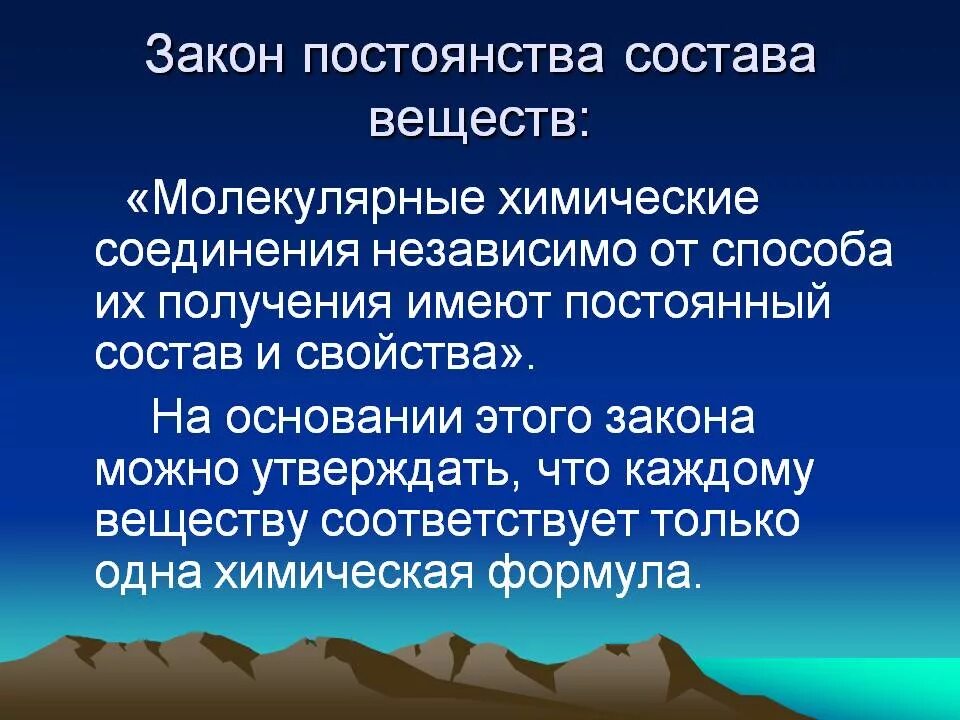 Закон постоянства состава веществ:

«Молекулярные химические соединения независимо от способа их получения имеют постоянный состав и свойства».

На основании этого закона можно утверждать, что каждому веществу соответствует только одна химическая формула.